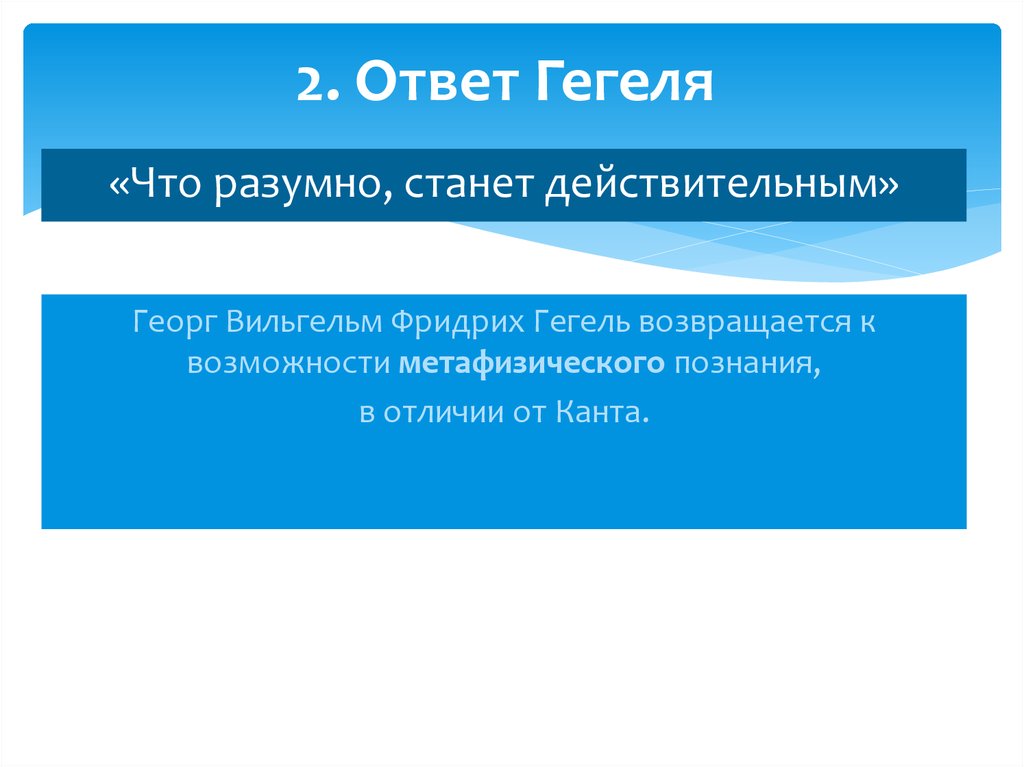 2. Ответ Гегеля

«Что разумно, станет действительным»

Георг Вильгельм Фридрих Гегель возвращается к возможности метафизического познания,

в отличии от Канта.